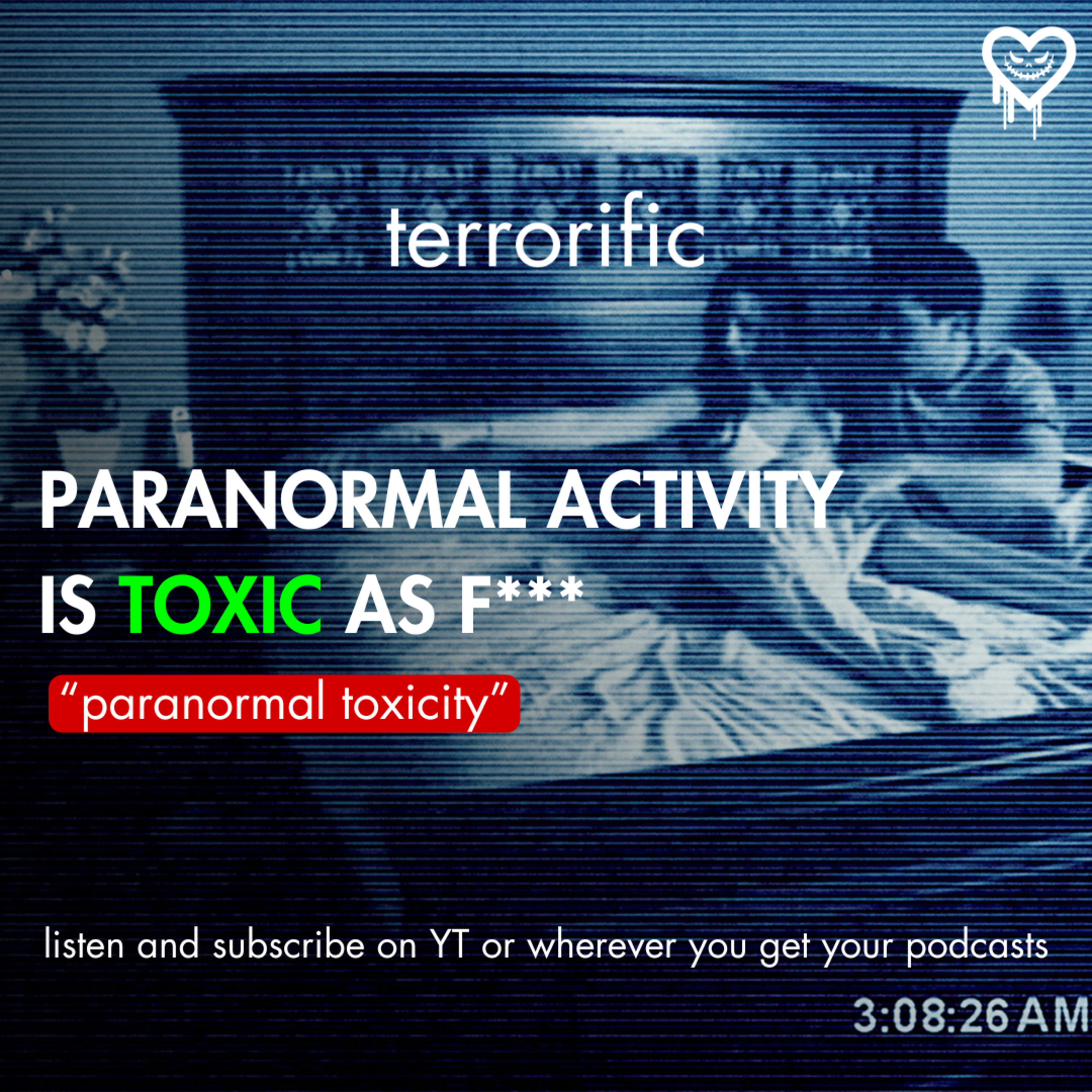 terrorific

PARANORMAL ACTIVITY IS TOXIC AS F***

“paranormal toxicity”

listen and subscribe on YT or wherever you get your podcasts

3:08:26 AM